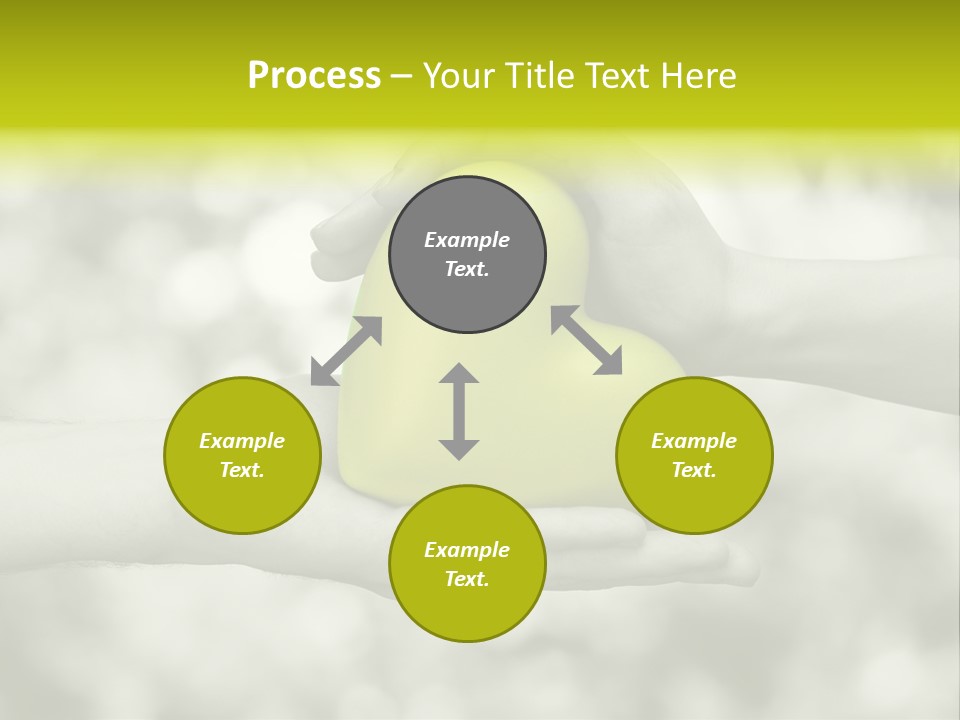 Process – Your Title Text Here

Example Text.

Example Text.

Example Text.

Example Text.